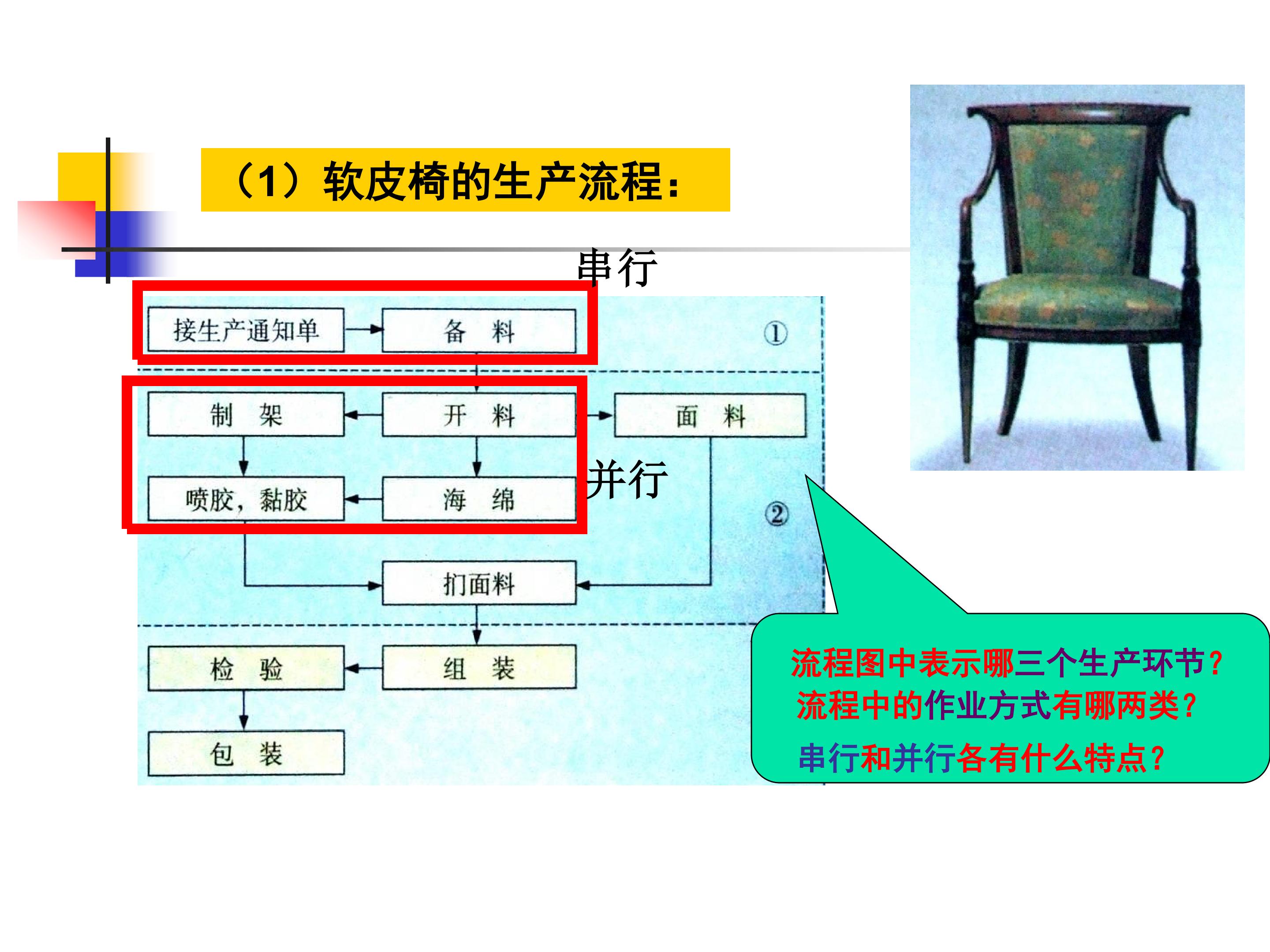 （1）软皮椅的生产流程：

串行

接生产通知单

备 料

①

制 架

开 料

面 料

并行

喷胶，黏胶

海 绵

②

扪面料

检 验

组 装

包 装

流程图中表示哪三个生产环节？
流程中的作业方式有哪两类？
串行和并行各有什么特点？